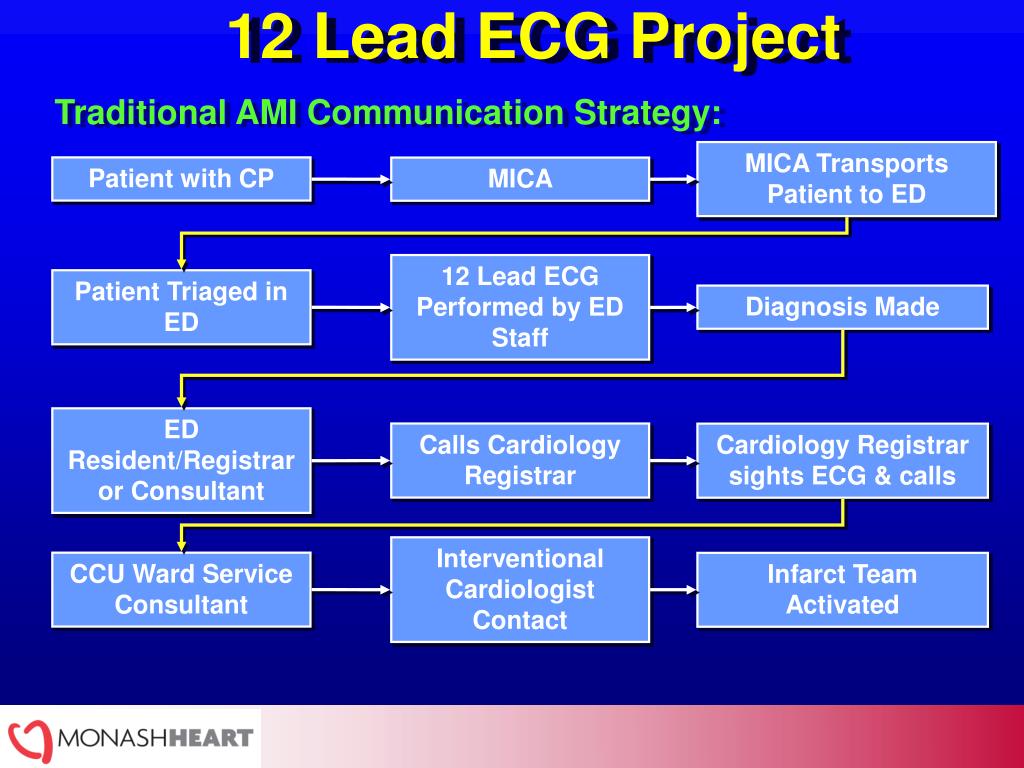 12 Lead ECG Project

Traditional AMI Communication Strategy:

Patient with CP

MICA

MICA Transports Patient to ED

Patient Triaged in ED

12 Lead ECG Performed by ED Staff

Diagnosis Made

ED Resident/Registrar or Consultant

Calls Cardiology Registrar

Cardiology Registrar sights ECG & calls

CCU Ward Service Consultant

Interventional Cardiologist Contact

Infarct Team Activated

MONASHHEART